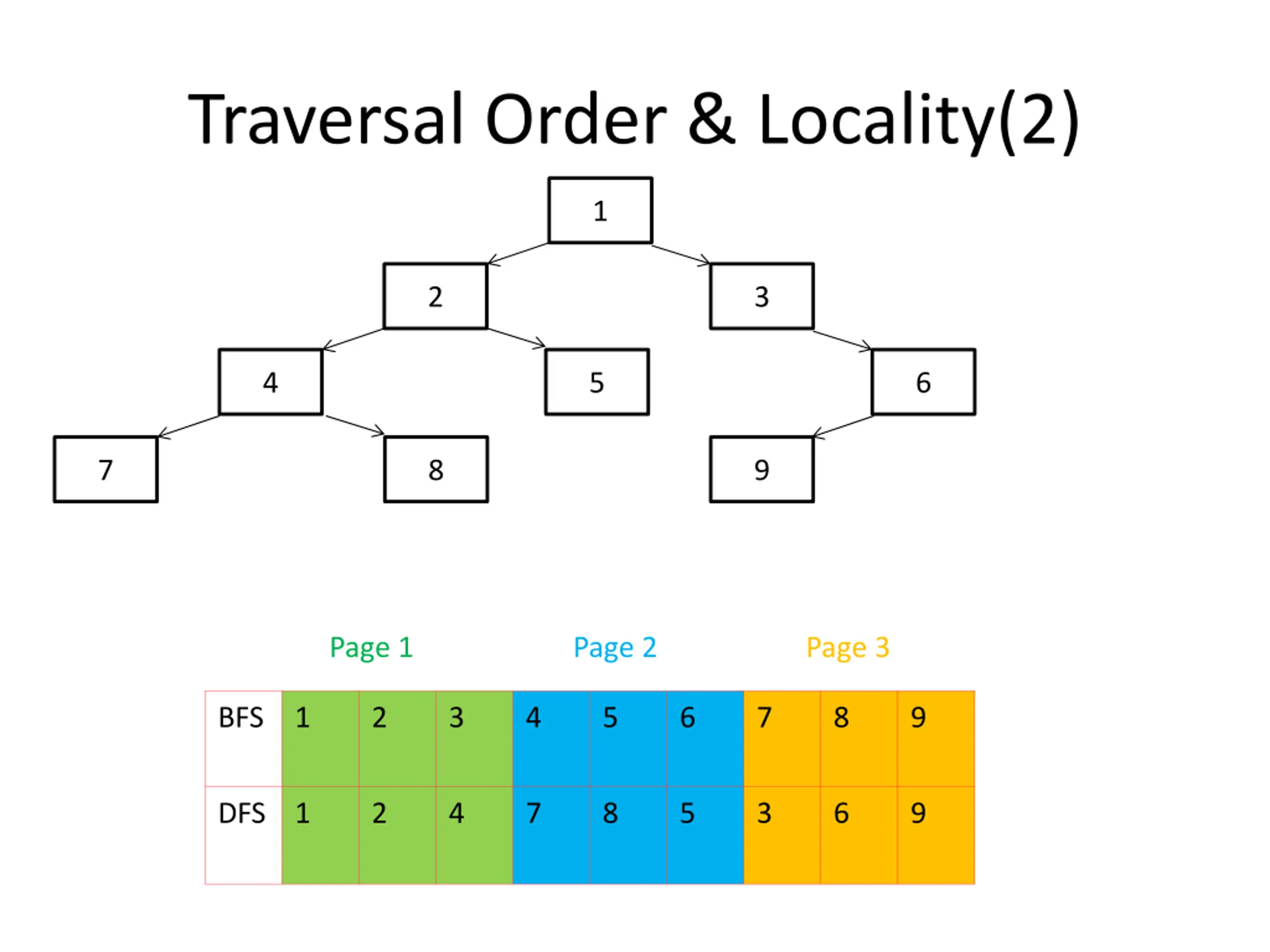 Traversal Order & Locality(2)

1

2

3

4

5

6

7

8

9

Page 1 Page 2 Page 3

| BFS | 1 | 2 | 3 | 4 | 5 | 6 | 7 | 8 | 9 |
|---|---|---|---|---|---|---|---|---|---|
| DFS | 1 | 2 | 4 | 7 | 8 | 5 | 3 | 6 | 9 |